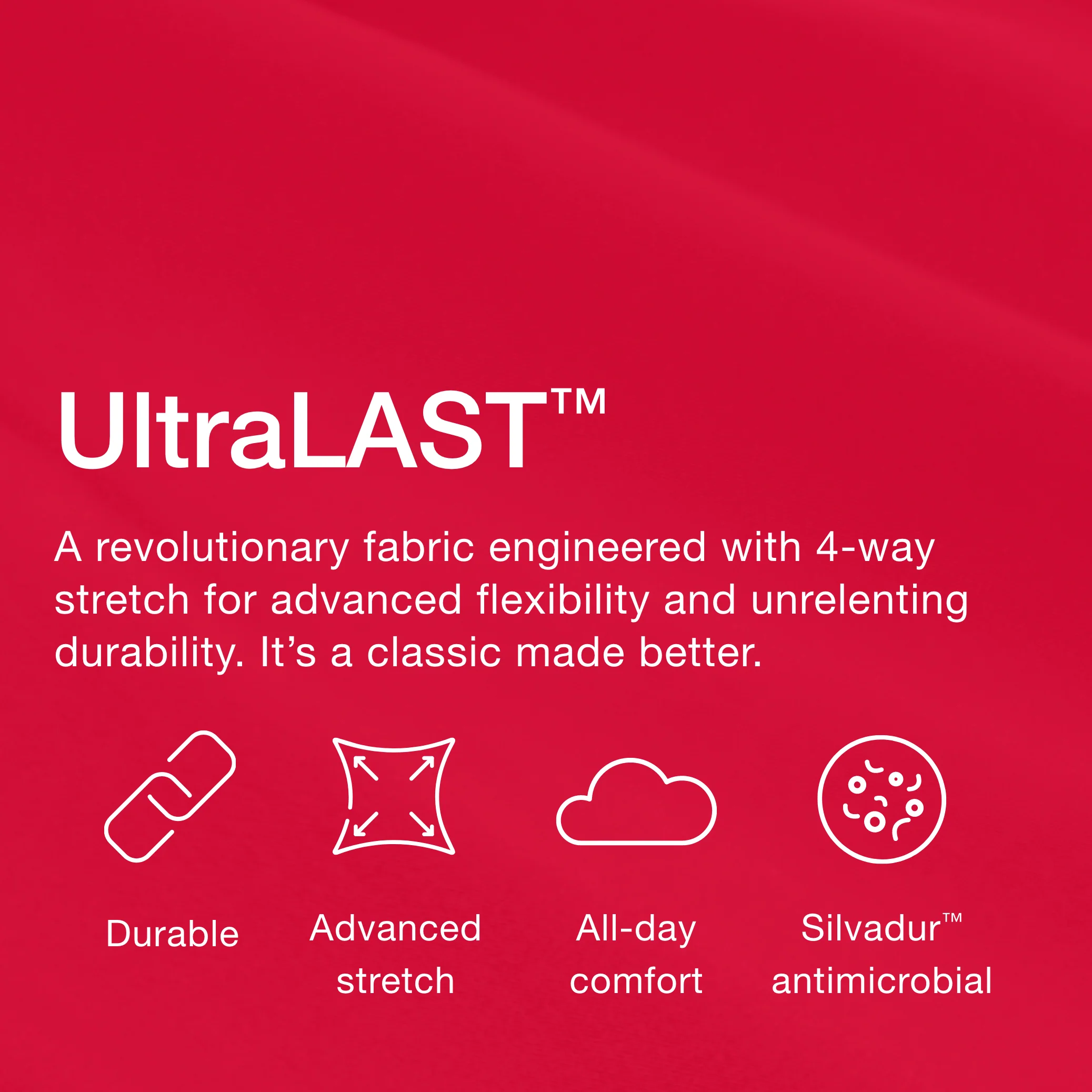 UltraLAST™

A revolutionary fabric engineered with 4-way stretch for advanced flexibility and unrelenting durability. It's a classic made better.

Durable

Advanced stretch

All-day comfort

Silvadur™ antimicrobial